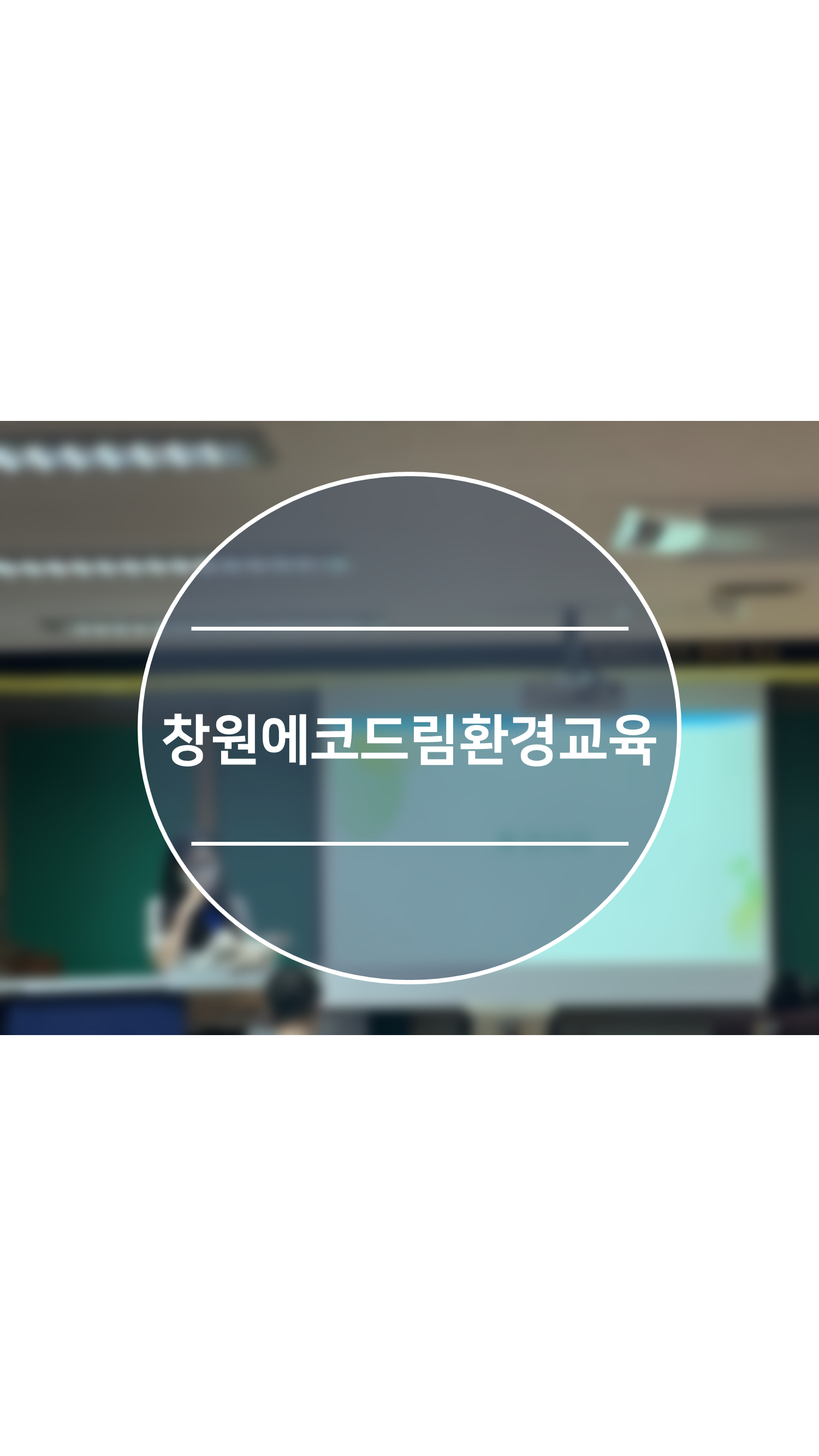 창원에코드림환경교육